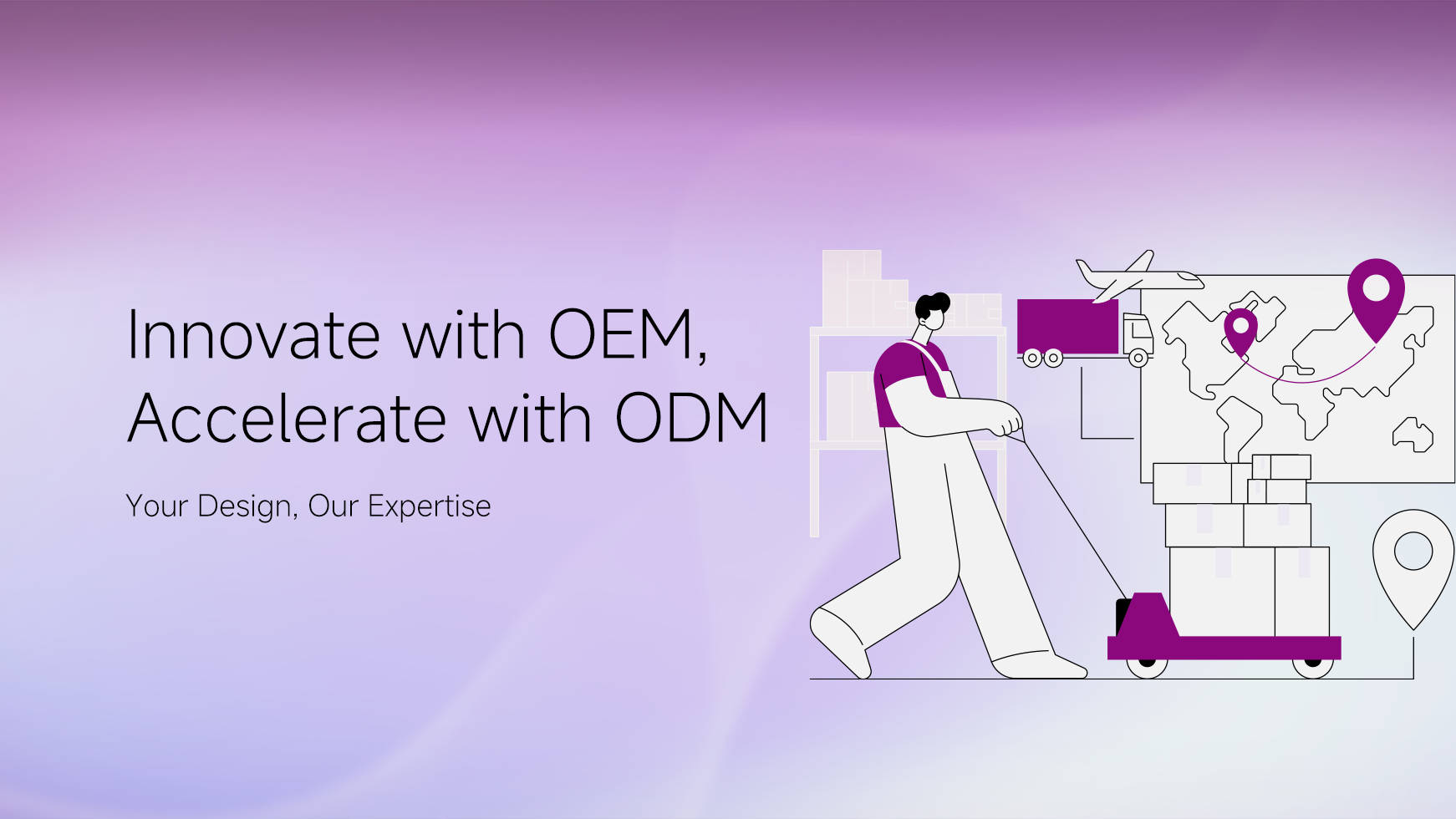 Innovate with OEM,
Accelerate with ODM

Your Design, Our Expertise